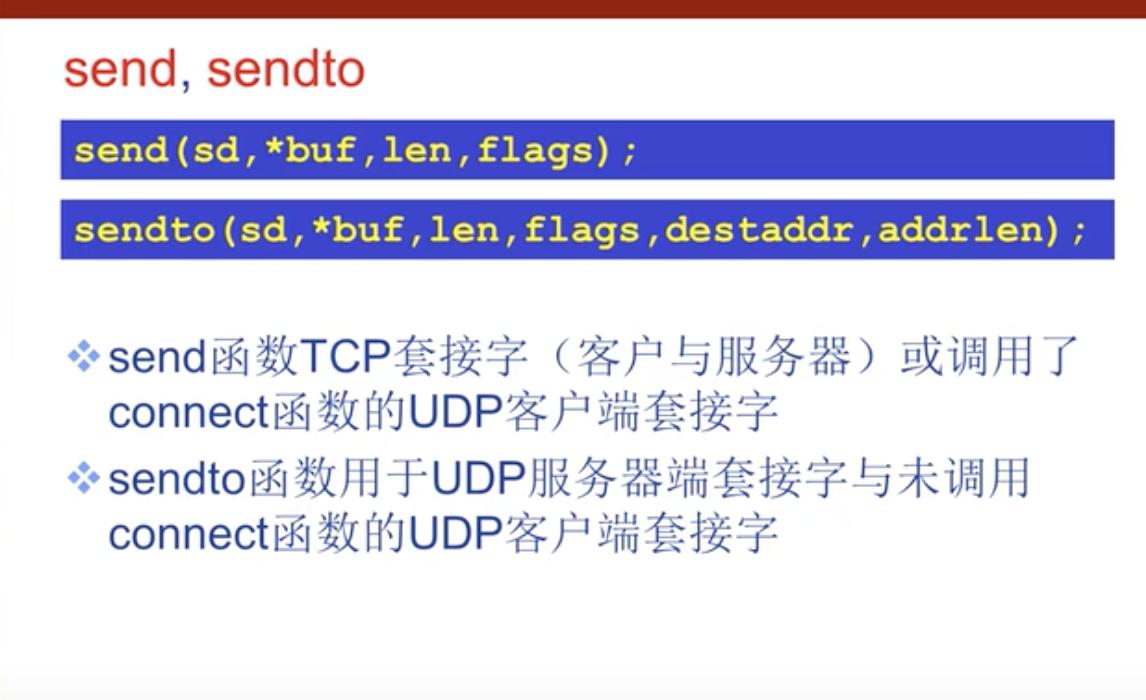 send, sendto

send(sd,*buf,len,flags);

sendto(sd,*buf,len,flags,destaddr,addrlen);

❖ send函数TCP套接字（客户与服务器）或调用了connect函数的UDP客户端套接字

❖ sendto函数用于UDP服务器端套接字与未调用connect函数的UDP客户端套接字